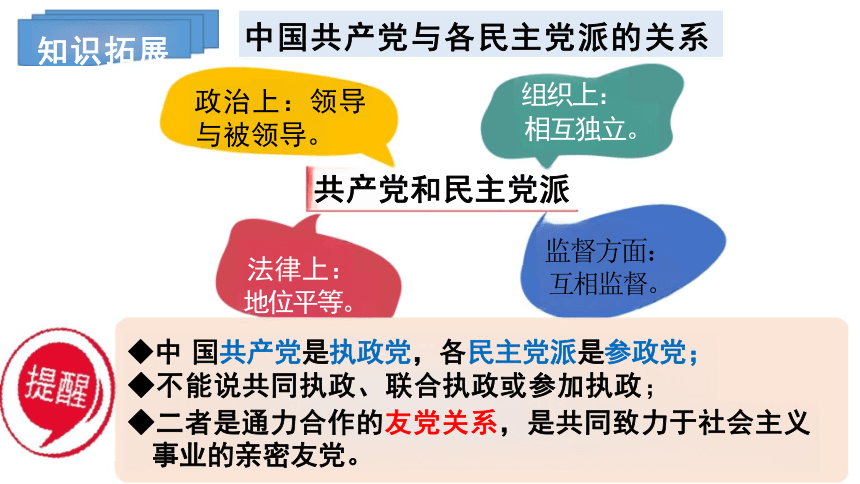 知识拓展

中国共产党与各民主党派的关系

政治上：领导与被领导。

组织上：相互独立。

共产党和民主党派

法律上：地位平等。

监督方面：互相监督。

提醒

◆中 国共产党是执政党，各民主党派是参政党；
◆不能说共同执政、联合执政或参加执政；
◆二者是通力合作的友党关系，是共同致力于社会主义事业的亲密友党。